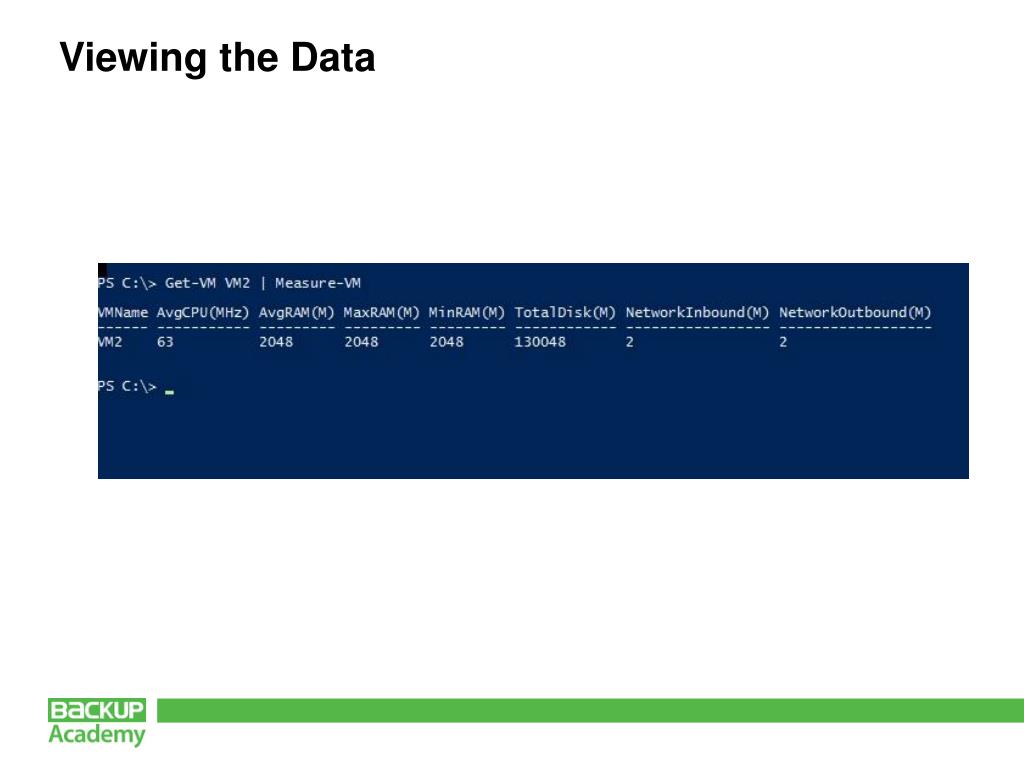 Viewing the Data

PS C:\> Get-VM VM2 | Measure-VM

| VMName | AvgCPU(MHz) | AvgRAM(M) | MaxRAM(M) | MinRAM(M) | TotalDisk(M) | NetworkInbound(M) | NetworkOutbound(M) |
|---|---|---|---|---|---|---|---|
| VM2 | 63 | 2048 | 2048 | 2048 | 130048 | 2 | 2 |

PS C:\> _

BACKUP
Academy